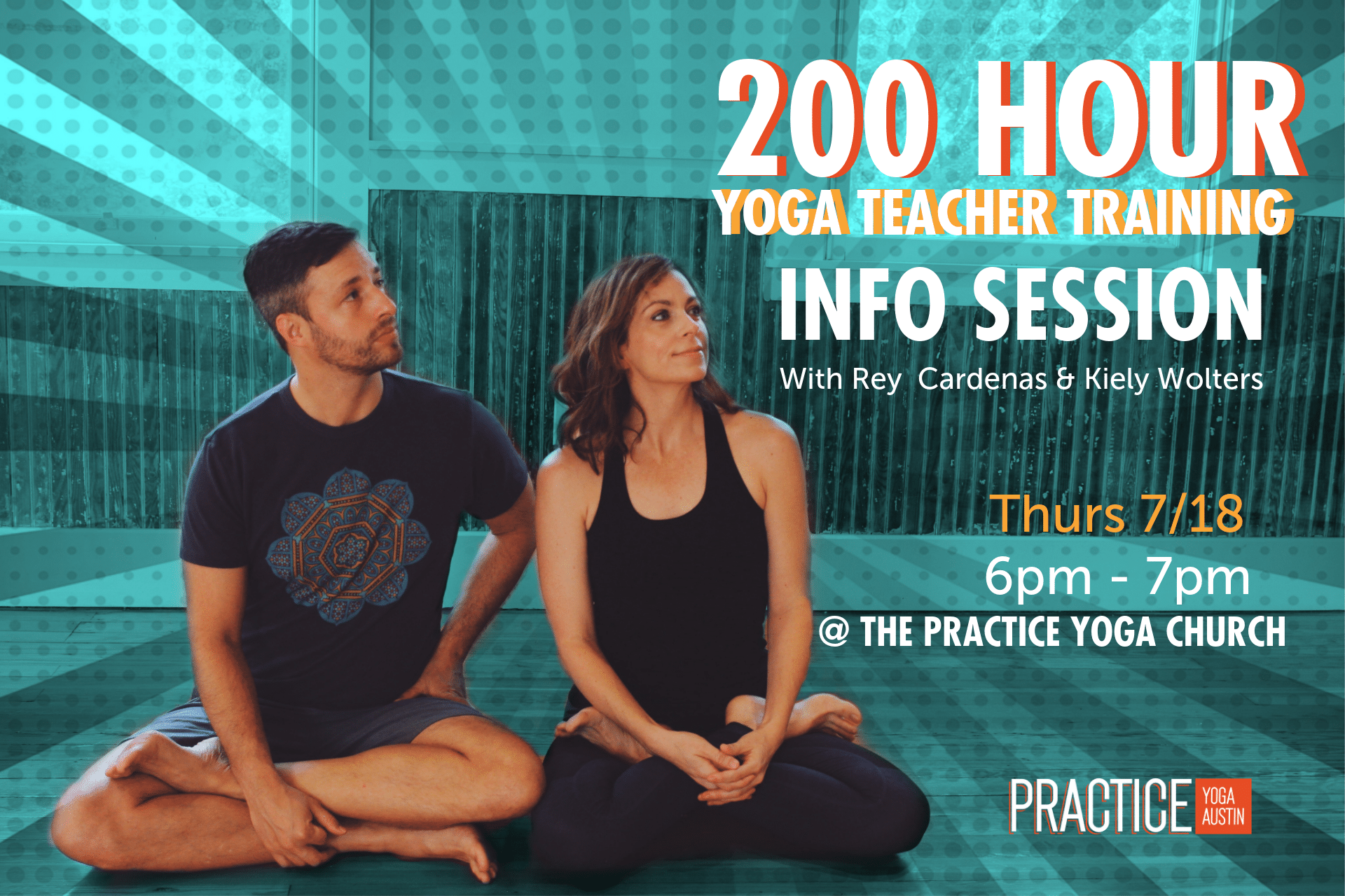 200 HOUR
YOGA TEACHER TRAINING
INFO SESSION
With Rey Cardenas & Kiely Wolters

Thurs 7/18
6pm - 7pm
@ THE PRACTICE YOGA CHURCH

PRACTICE YOGA AUSTIN